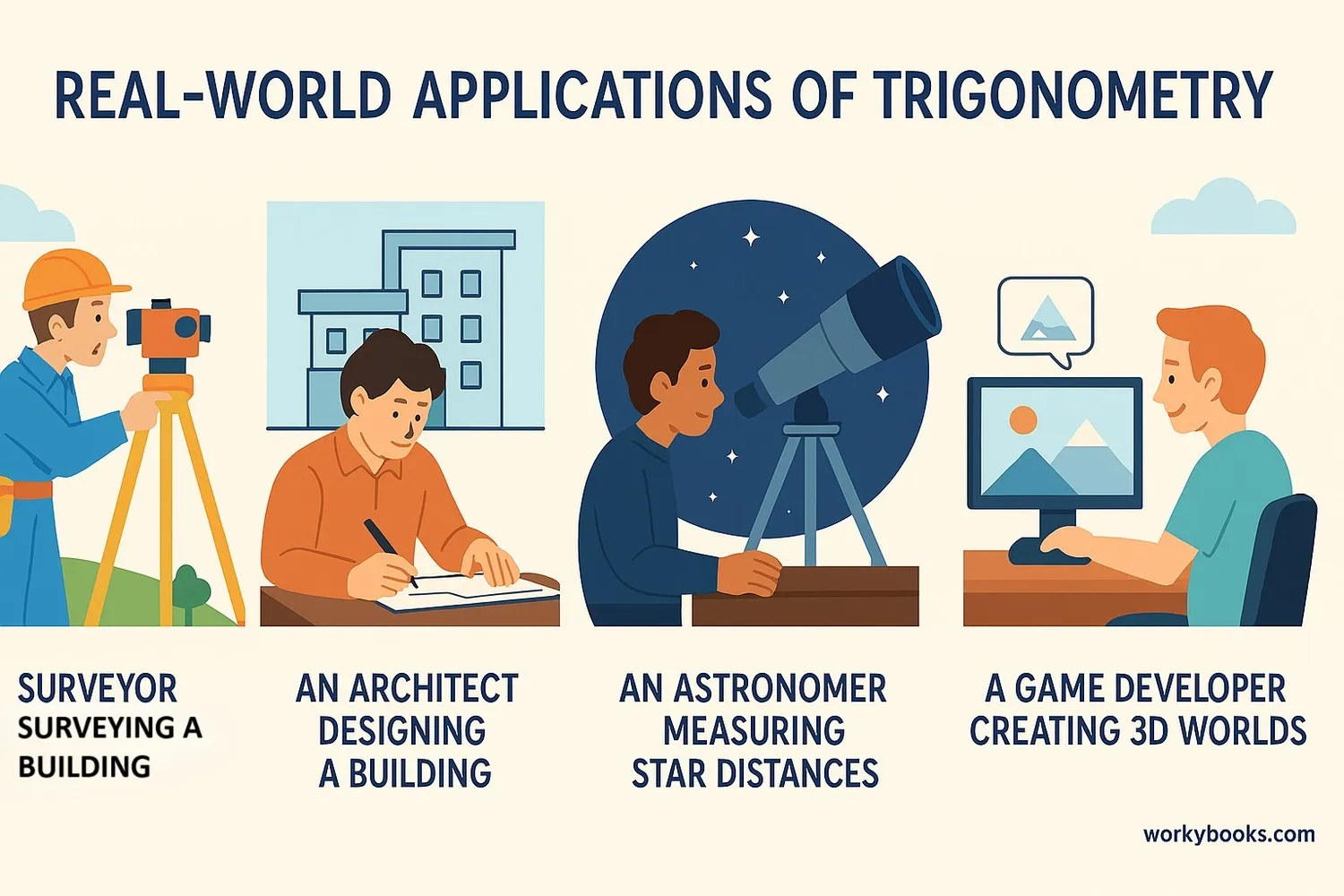 REAL-WORLD APPLICATIONS OF TRIGONOMETRY

SURVEYOR SURVEYING A BUILDING

AN ARCHITECT DESIGNING A BUILDING

AN ASTRONOMER MEASURING STAR DISTANCES

A GAME DEVELOPER CREATING 3D WORLDS

workybooks.com